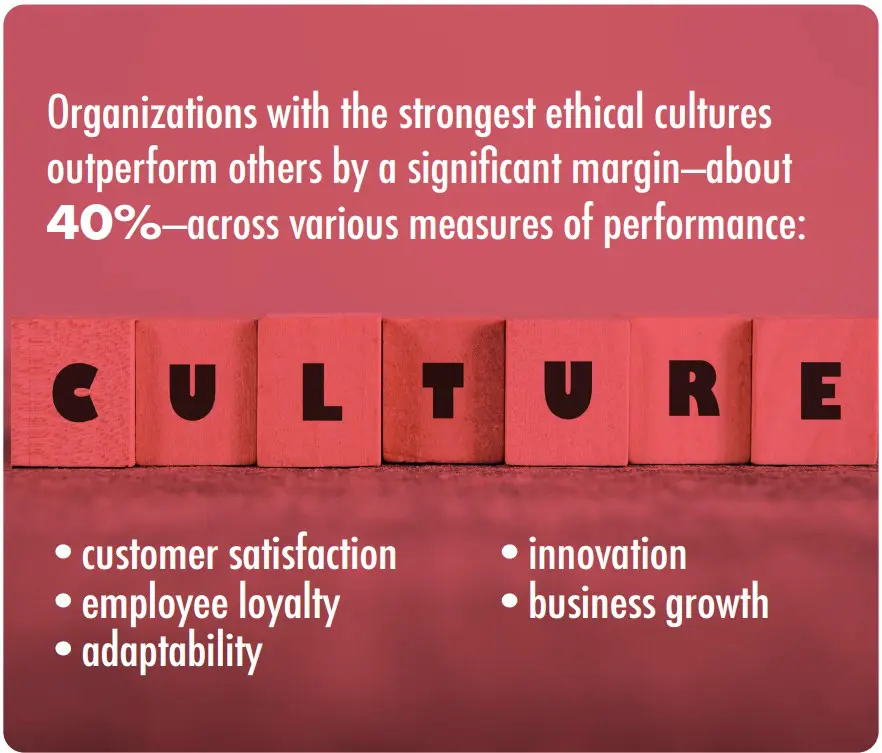 Organizations with the strongest ethical cultures outperform others by a significant margin—about 40%—across various measures of performance:

CULTURE

• customer satisfaction
• employee loyalty
• adaptability

• innovation
• business growth